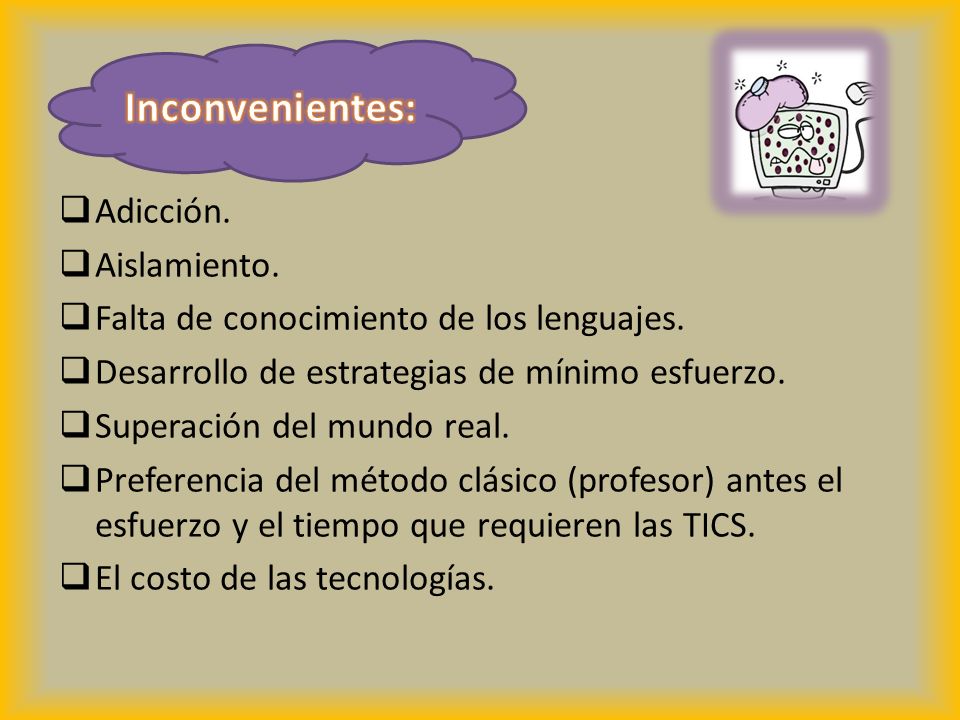 Inconvenientes:

❑ Adicción.
❑ Aislamiento.
❑ Falta de conocimiento de los lenguajes.
❑ Desarrollo de estrategias de mínimo esfuerzo.
❑ Superación del mundo real.
❑ Preferencia del método clásico (profesor) antes el esfuerzo y el tiempo que requieren las TICS.
❑ El costo de las tecnologías.